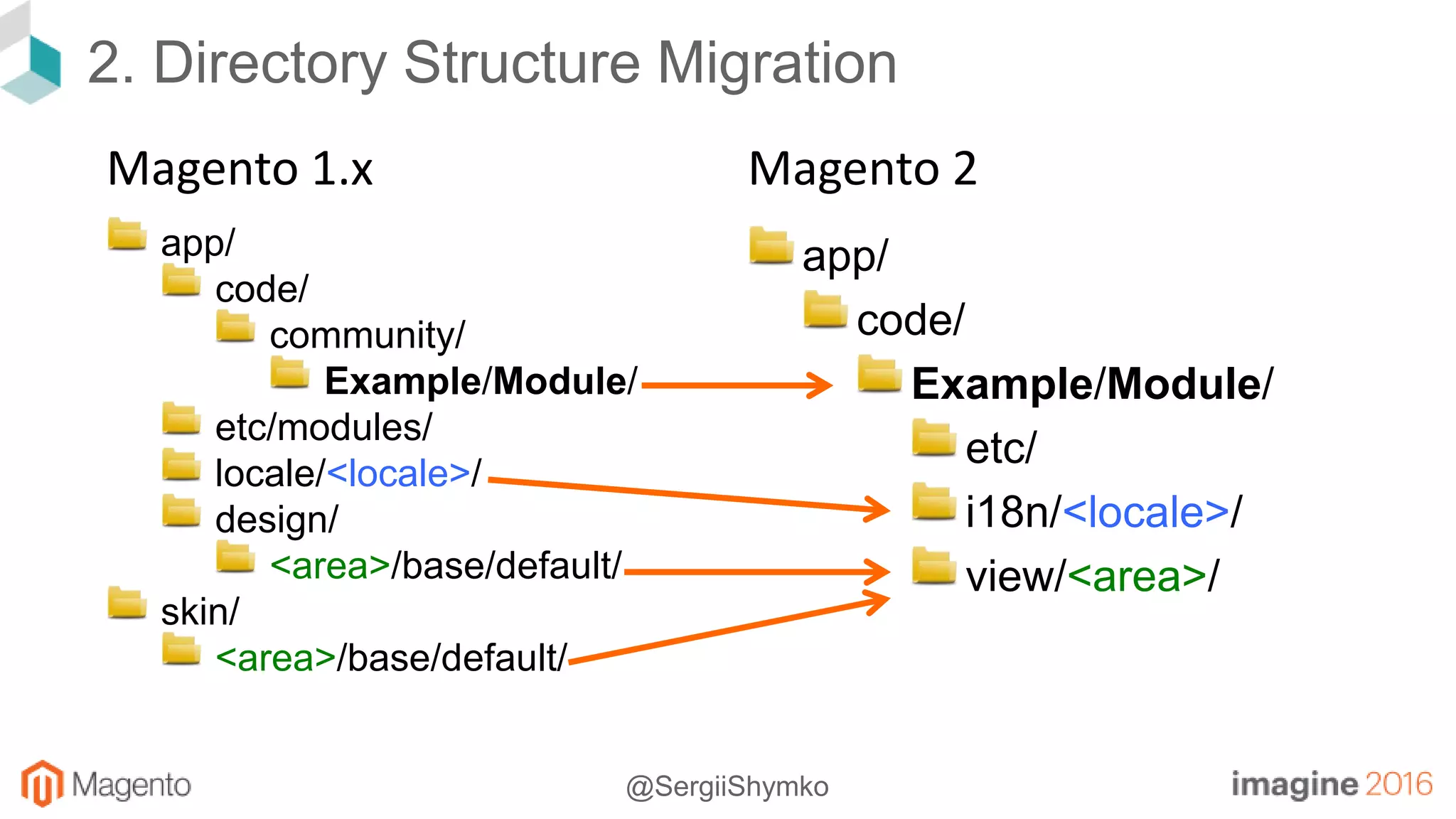 2. Directory Structure Migration

Magento 1.x

app/
code/
community/
Example/Module/
etc/modules/
locale/<locale>/
design/
<area>/base/default/
skin/
<area>/base/default/

Magento 2

app/
code/
Example/Module/
etc/
i18n/<locale>/
view/<area>/

Magento

@SergiiShymko

imagine 2016